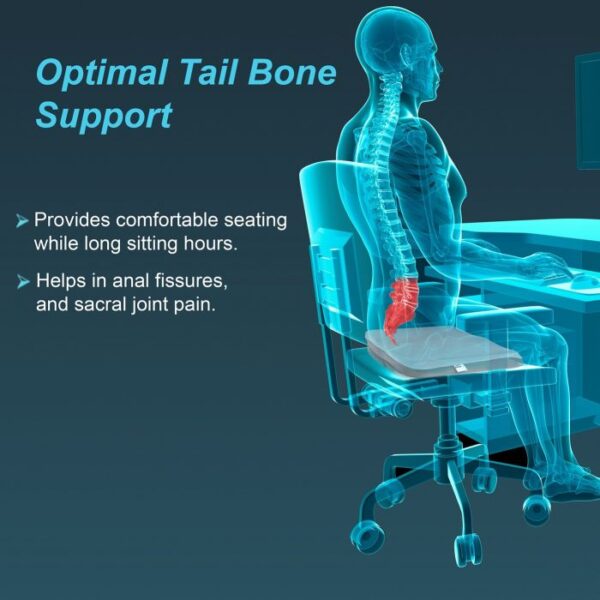 Optimal Tail Bone Support

➤ Provides comfortable seating while long sitting hours.

➤ Helps in anal fissures, and sacral joint pain.